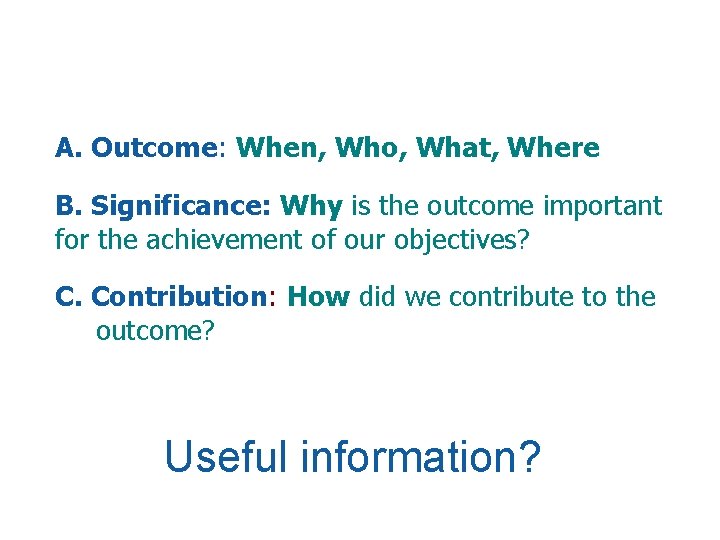 A. Outcome: When, Who, What, Where

B. Significance: Why is the outcome important for the achievement of our objectives?

C. Contribution: How did we contribute to the outcome?

Useful information?